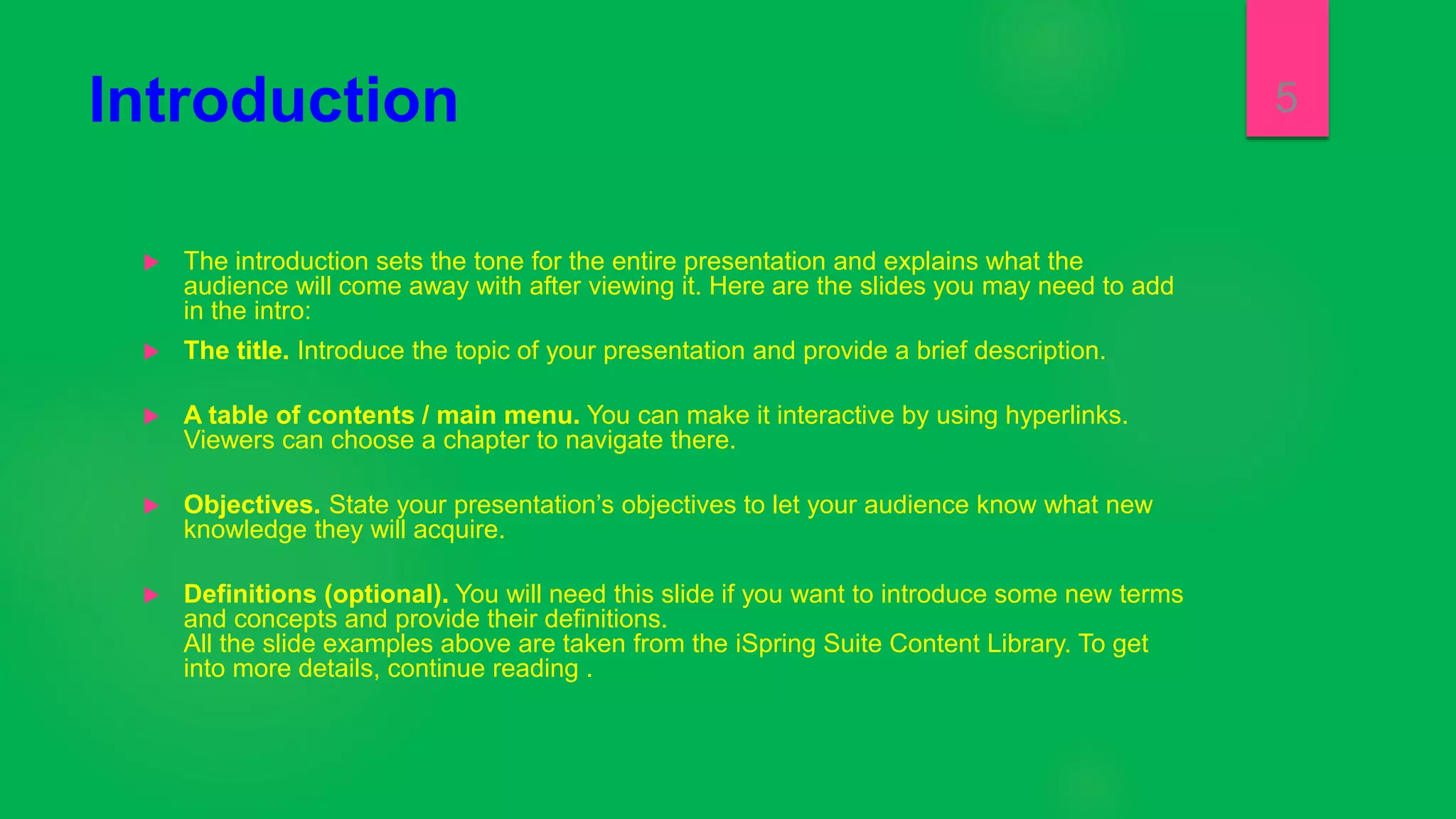 Introduction

5

The introduction sets the tone for the entire presentation and explains what the audience will come away with after viewing it. Here are the slides you may need to add in the intro:

The title. Introduce the topic of your presentation and provide a brief description.

A table of contents / main menu. You can make it interactive by using hyperlinks. Viewers can choose a chapter to navigate there.

Objectives. State your presentation's objectives to let your audience know what new knowledge they will acquire.

Definitions (optional). You will need this slide if you want to introduce some new terms and concepts and provide their definitions.
All the slide examples above are taken from the iSpring Suite Content Library. To get into more details, continue reading .